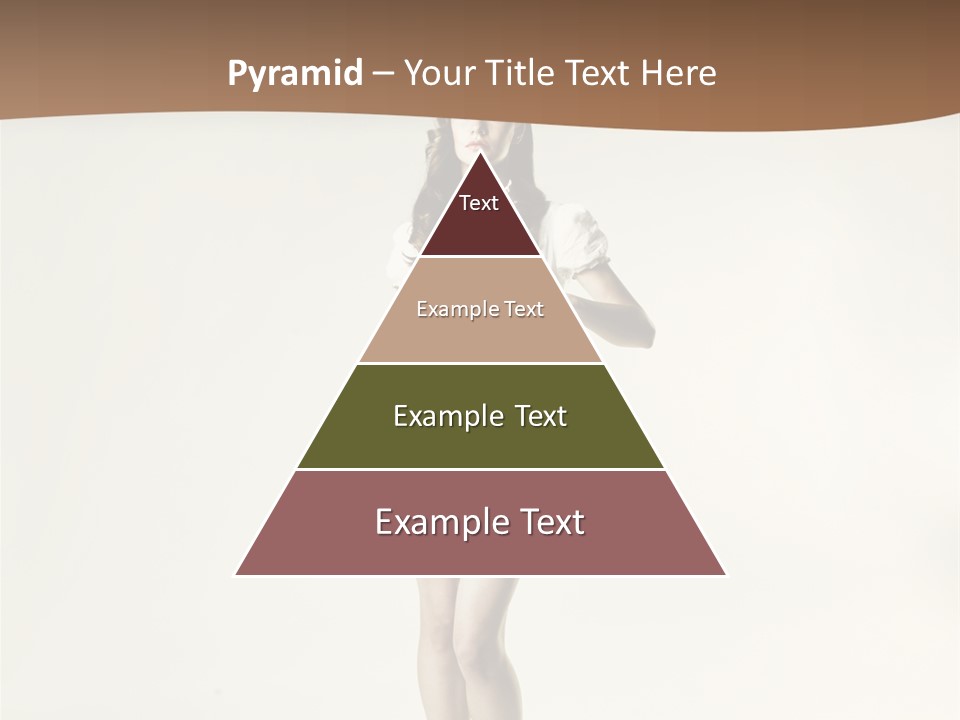 Pyramid – Your Title Text Here

Text

Example Text

Example Text

Example Text